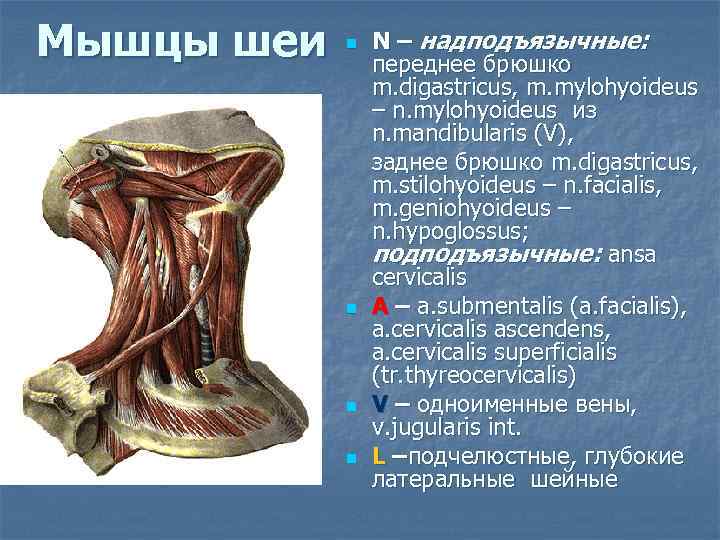 Мышцы шеи

N – надподъязычные: переднее брюшко m.digastricus, m.mylohyoideus – n.mylohyoideus из n.mandibularis (V),

заднее брюшко m.digastricus, m.stilohyoideus – n.facialis, m.geniohyoideus – n.hypoglossus; подподъязычные: ansa cervicalis

A – a.submentalis (a.facialis), a.cervicalis ascendens, a.cervicalis superficialis (tr.thyreocervicalis)

V – одноименные вены, v.jugularis int.

L –подчелюстные, глубокие латеральные шейные